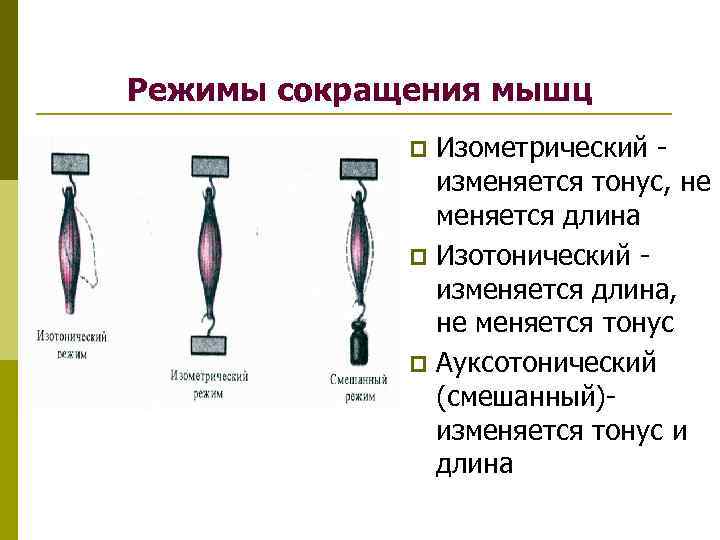 Режимы сокращения мышц

Изотонический режим

Изометрический режим

Смешанный режим

Изометрический - изменяется тонус, не меняется длина

Изотонический - изменяется длина, не меняется тонус

Ауксотонический (смешанный)- изменяется тонус и длина